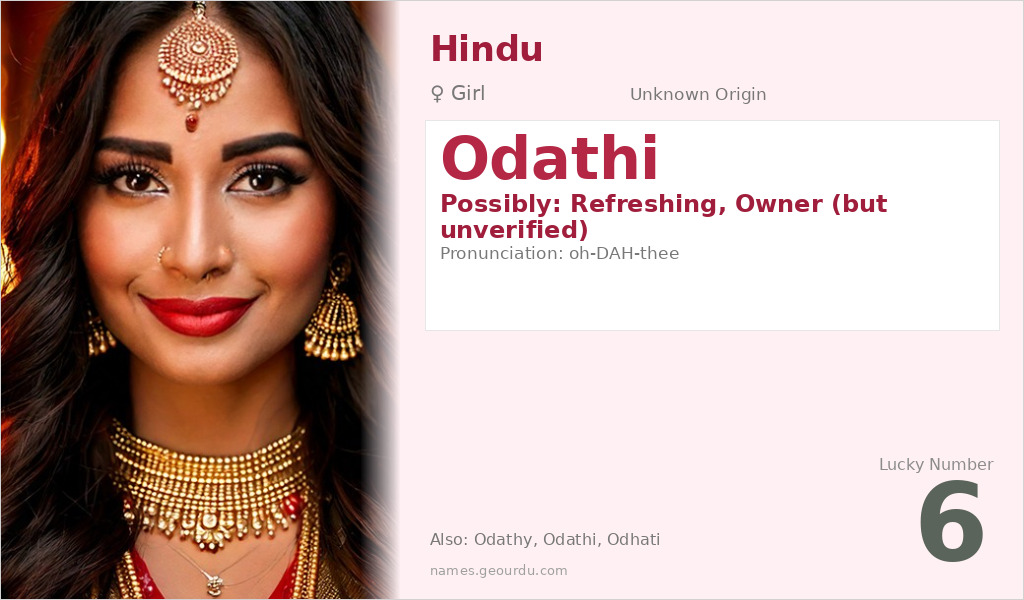 Hindu

♀ Girl

Unknown Origin

Odathi

Possibly: Refreshing, Owner (but unverified)

Pronunciation: oh-DAH-thee

Lucky Number

6

Also: Odathy, Odathi, Odhati

names.geourdu.com